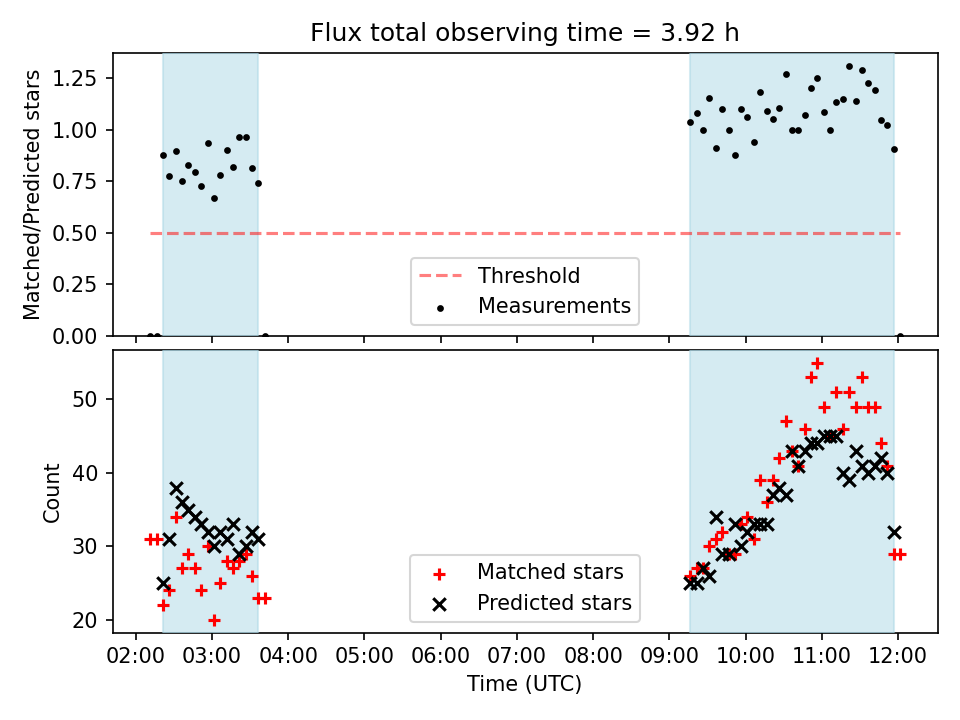 Flux total observing time = 3.92 h

Matched/Predicted stars

1.25
1.00
0.75
0.50
0.25
0.00

Threshold
Measurements

Count

50
40
30
20

Matched stars
Predicted stars

02:00 03:00 04:00 05:00 06:00 07:00 08:00 09:00 10:00 11:00 12:00

Time (UTC)